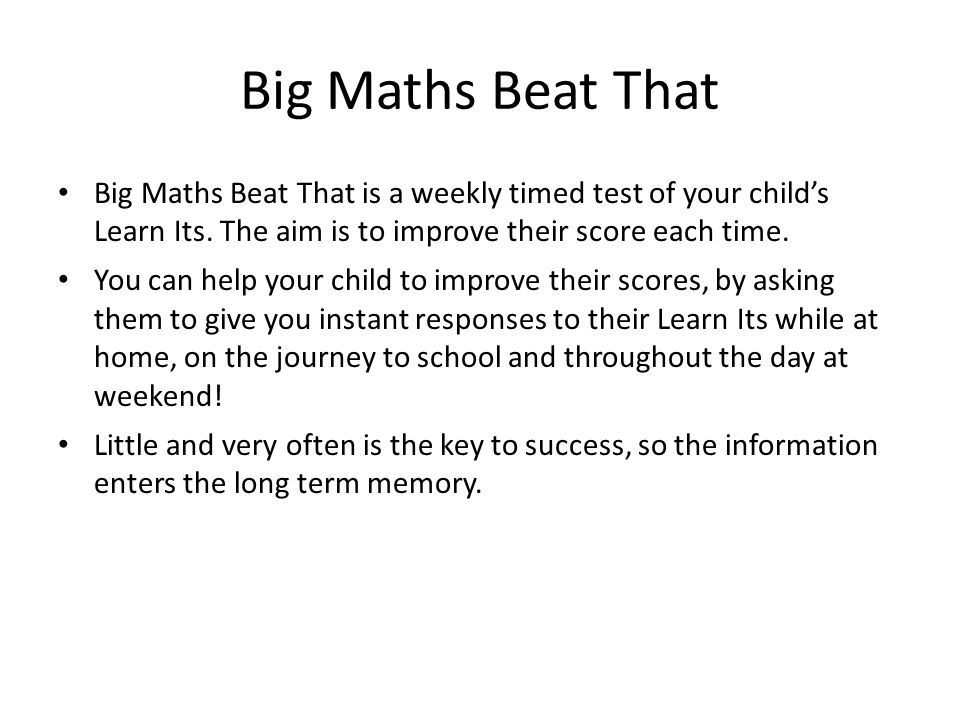 Big Maths Beat That

• Big Maths Beat That is a weekly timed test of your child's Learn Its. The aim is to improve their score each time.

• You can help your child to improve their scores, by asking them to give you instant responses to their Learn Its while at home, on the journey to school and throughout the day at weekend!

• Little and very often is the key to success, so the information enters the long term memory.